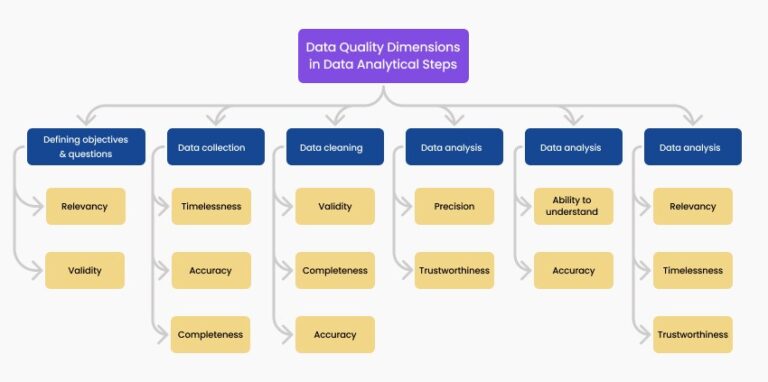 Data Quality Dimensions in Data Analytical Steps

Defining objectives & questions

Relevancy

Validity

Data collection

Timelessness

Accuracy

Completeness

Data cleaning

Validity

Completeness

Accuracy

Data analysis

Precision

Trustworthiness

Data analysis

Ability to understand

Accuracy

Data analysis

Relevancy

Timelessness

Trustworthiness